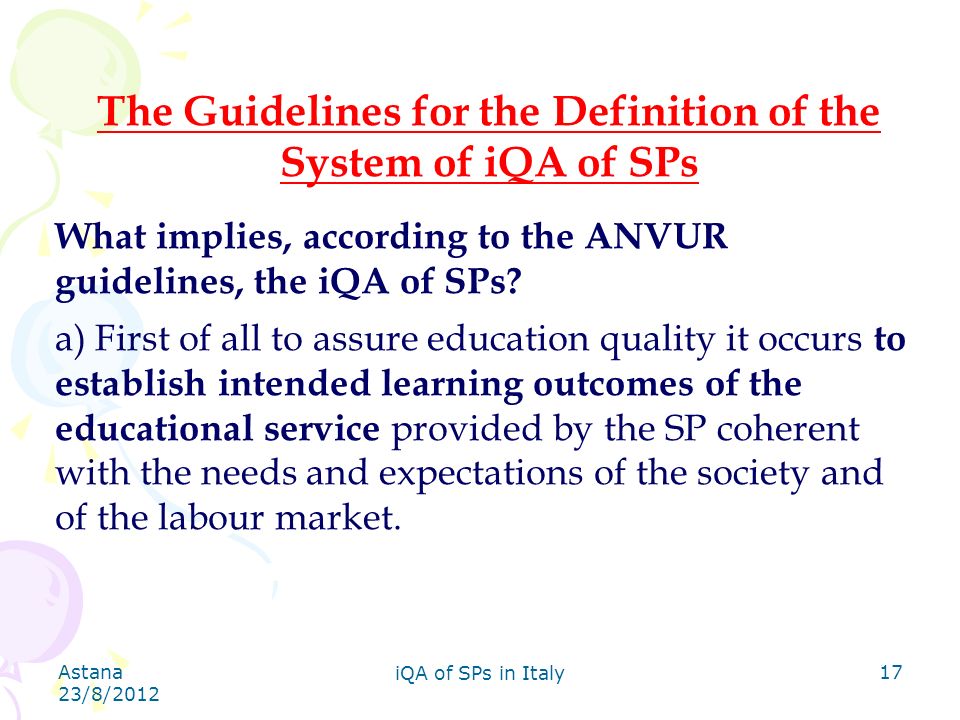 The Guidelines for the Definition of the System of iQA of SPs

What implies, according to the ANVUR guidelines, the iQA of SPs?

a) First of all to assure education quality it occurs to establish intended learning outcomes of the educational service provided by the SP coherent with the needs and expectations of the society and of the labour market.

Astana
23/8/2012

iQA of SPs in Italy

17